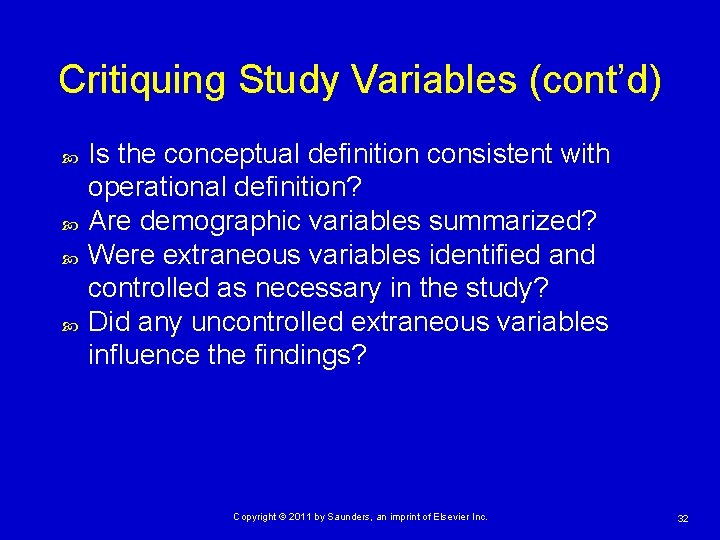 Critiquing Study Variables (cont'd)

Is the conceptual definition consistent with operational definition?
Are demographic variables summarized?
Were extraneous variables identified and controlled as necessary in the study?
Did any uncontrolled extraneous variables influence the findings?

Copyright © 2011 by Saunders, an imprint of Elsevier Inc.

32